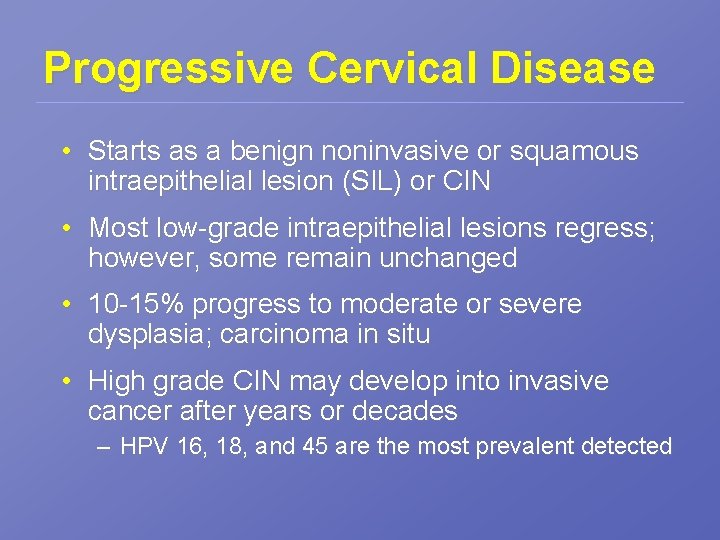 Progressive Cervical Disease

• Starts as a benign noninvasive or squamous intraepithelial lesion (SIL) or CIN

• Most low-grade intraepithelial lesions regress; however, some remain unchanged

• 10-15% progress to moderate or severe dysplasia; carcinoma in situ

• High grade CIN may develop into invasive cancer after years or decades
– HPV 16, 18, and 45 are the most prevalent detected